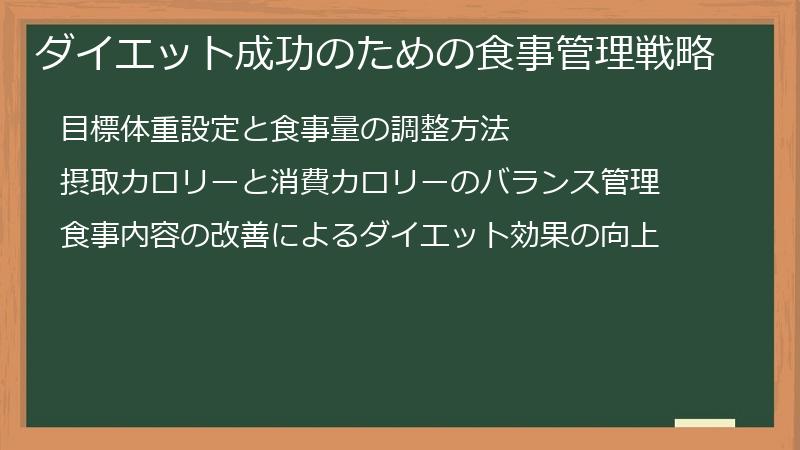 ダイエット成功のための食事管理戦略

目標体重設定と食事量の調整方法

摂取カロリーと消費カロリーのバランス管理

食事内容の改善によるダイエット効果の向上